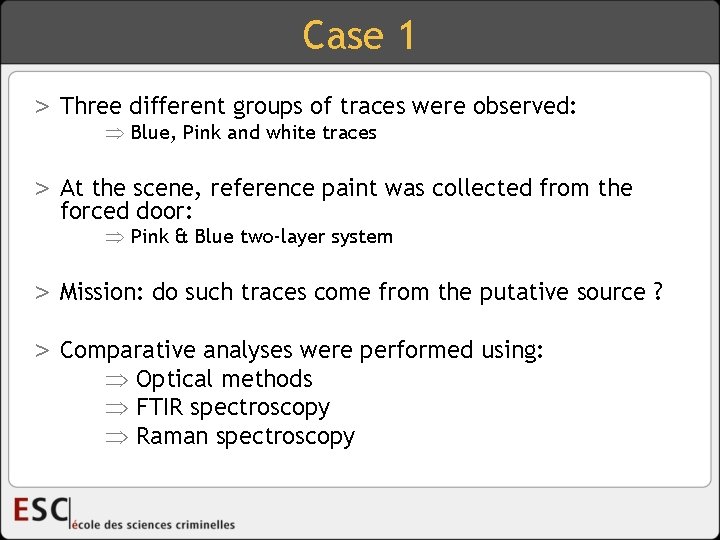 Case 1

> Three different groups of traces were observed:
$\Rightarrow$ Blue, Pink and white traces

> At the scene, reference paint was collected from the forced door:
$\Rightarrow$ Pink & Blue two-layer system

> Mission: do such traces come from the putative source ?

> Comparative analyses were performed using:
$\Rightarrow$ Optical methods
$\Rightarrow$ FTIR spectroscopy
$\Rightarrow$ Raman spectroscopy

ESC école des sciences criminelles